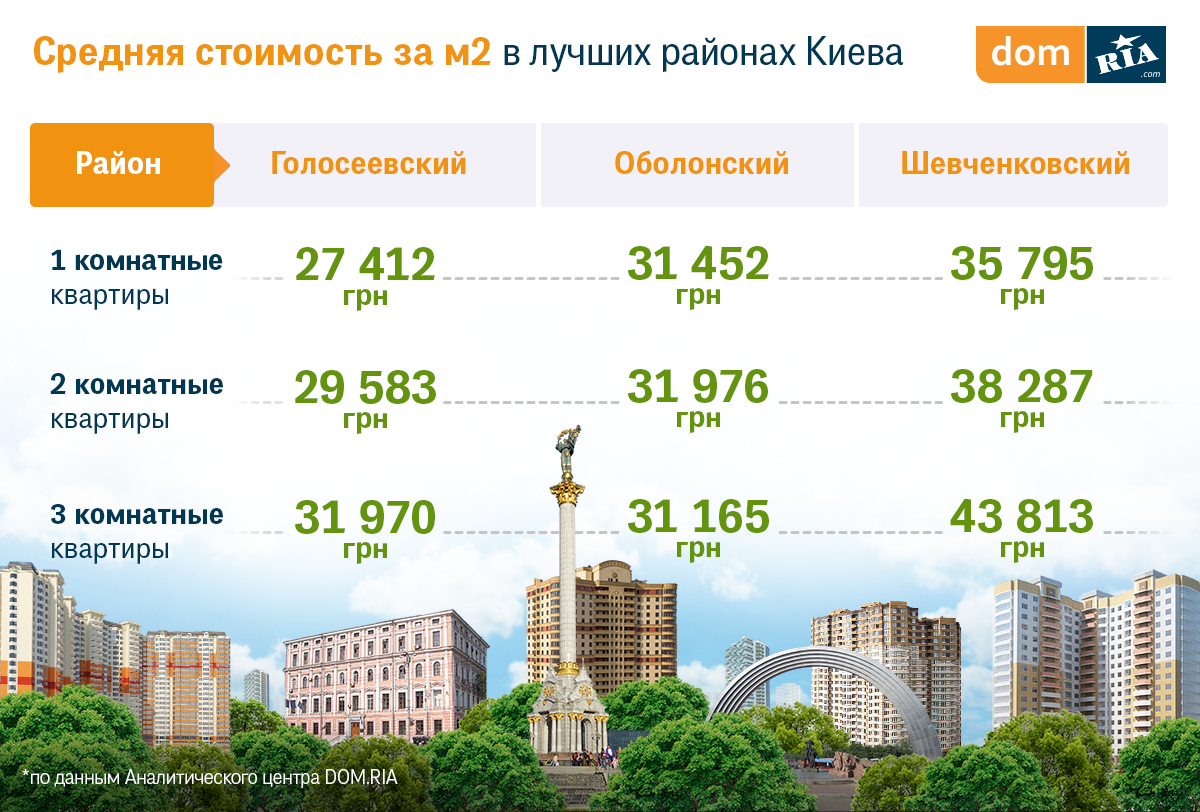 Средняя стоимость за м2 в лучших районах Киева

dom RIA .com

| Район | Голосеевский | Оболонский | Шевченковский |
|---|---|---|---|
| 1 комнатные квартиры | 27 412 грн | 31 452 грн | 35 795 грн |
| 2 комнатные квартиры | 29 583 грн | 31 976 грн | 38 287 грн |
| 3 комнатные квартиры | 31 970 грн | 31 165 грн | 43 813 грн |

*по данным Аналитического центра DOM.RIA